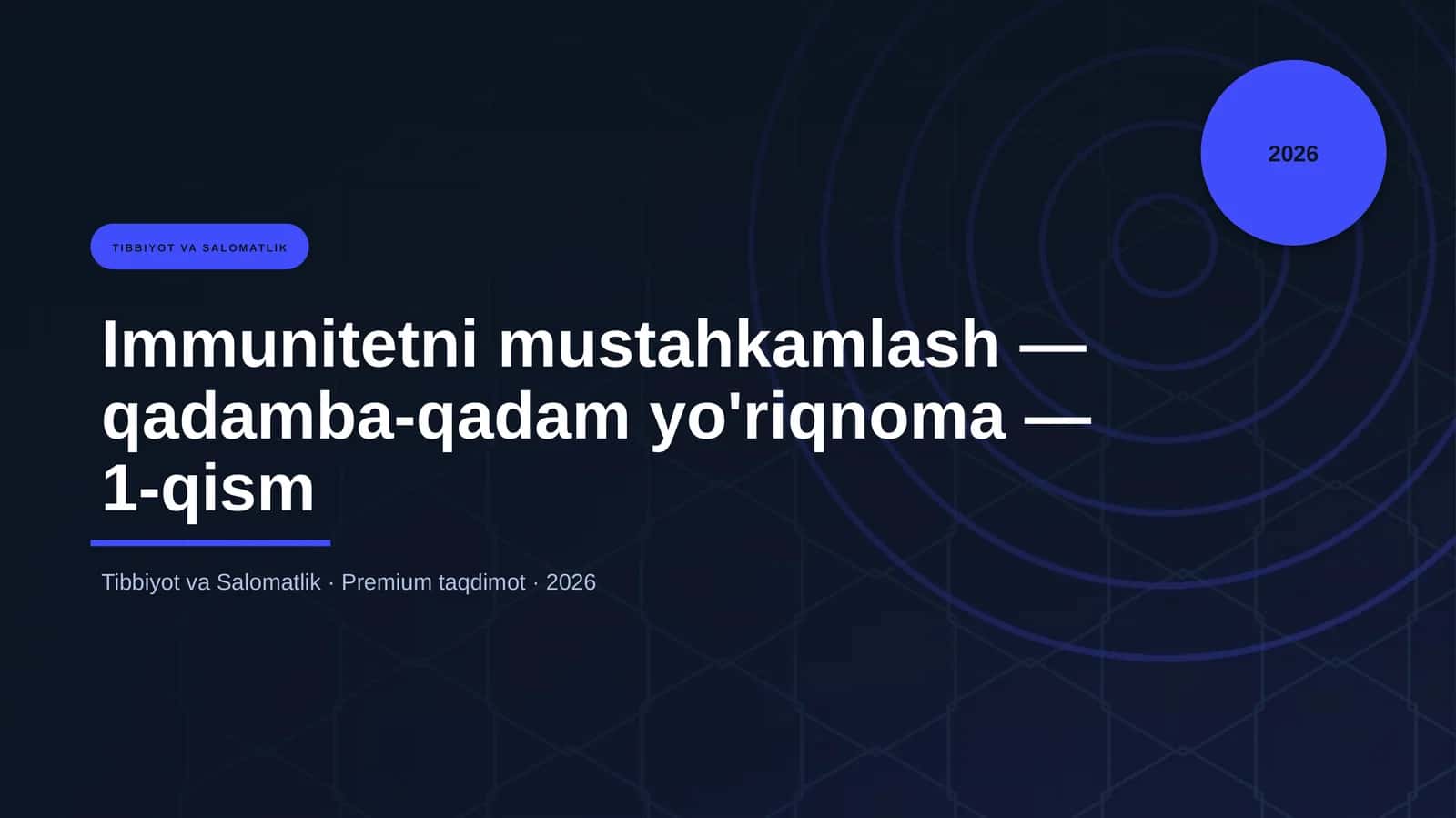 2026

TIBBIYOT VA SALOMATLIK

Immunitetni mustahkamlash — qadamba-qadam yo'riqnoma — 1-qism

Tibbiyot va Salomatlik · Premium taqdimot · 2026